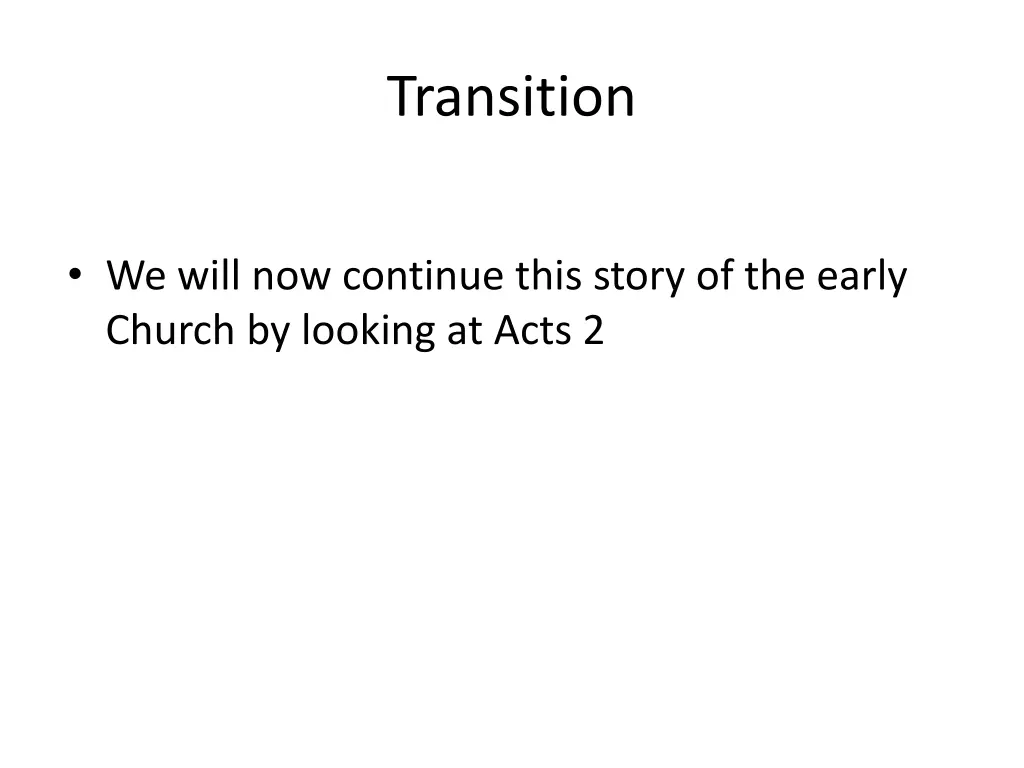 Transition

• We will now continue this story of the early Church by looking at Acts 2